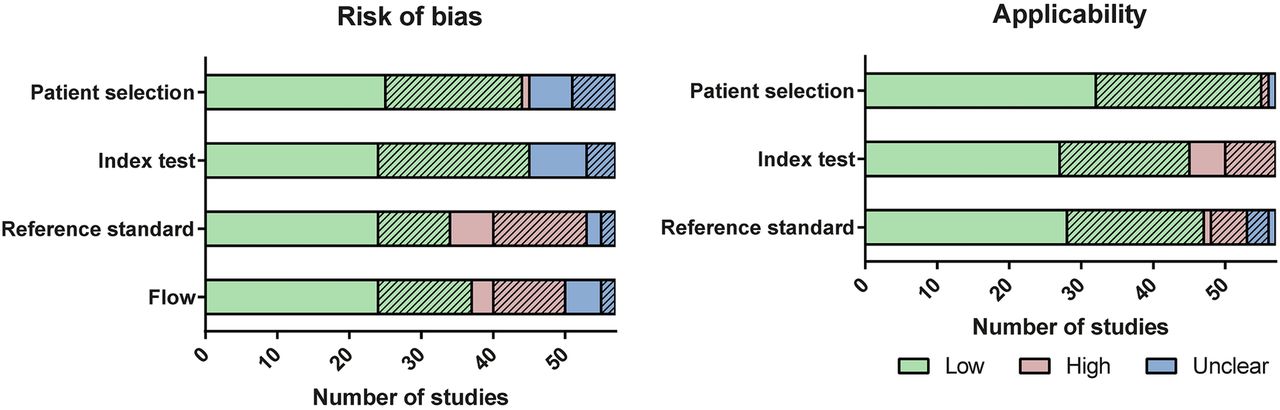 Risk of bias

Patient selection
Index test
Reference standard
Flow

0 10 20 30 40 50

Number of studies

Applicability

Patient selection
Index test
Reference standard

0 10 20 30 40 50

Number of studies

Low High Unclear